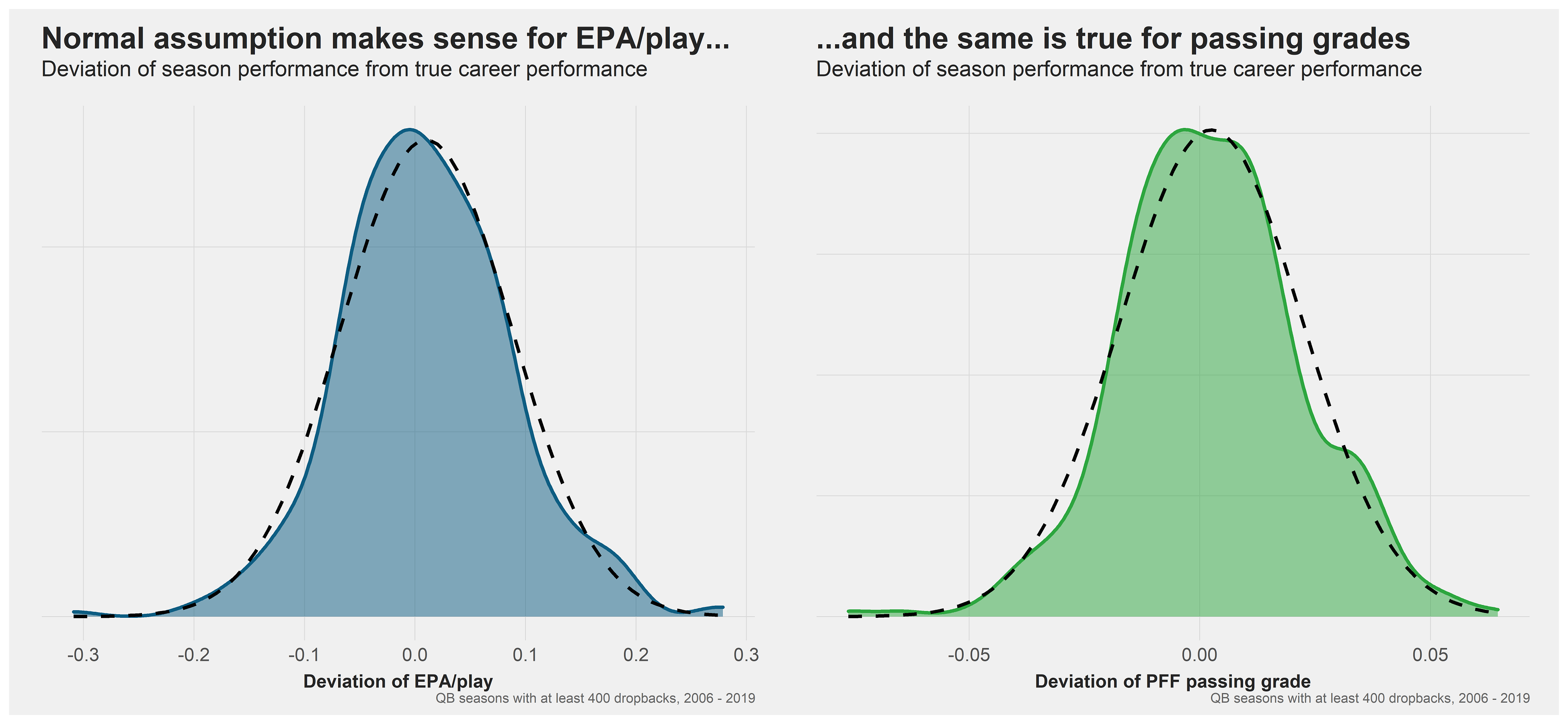 Normal assumption makes sense for EPA/play...

Deviation of season performance from true career performance

-0.3
-0.2
-0.1
0.0
0.1
0.2
0.3

Deviation of EPA/play

QB seasons with at least 400 dropbacks, 2006 - 2019

...and the same is true for passing grades

Deviation of season performance from true career performance

-0.05
0.00
0.05

Deviation of PFF passing grade

QB seasons with at least 400 dropbacks, 2006 - 2019